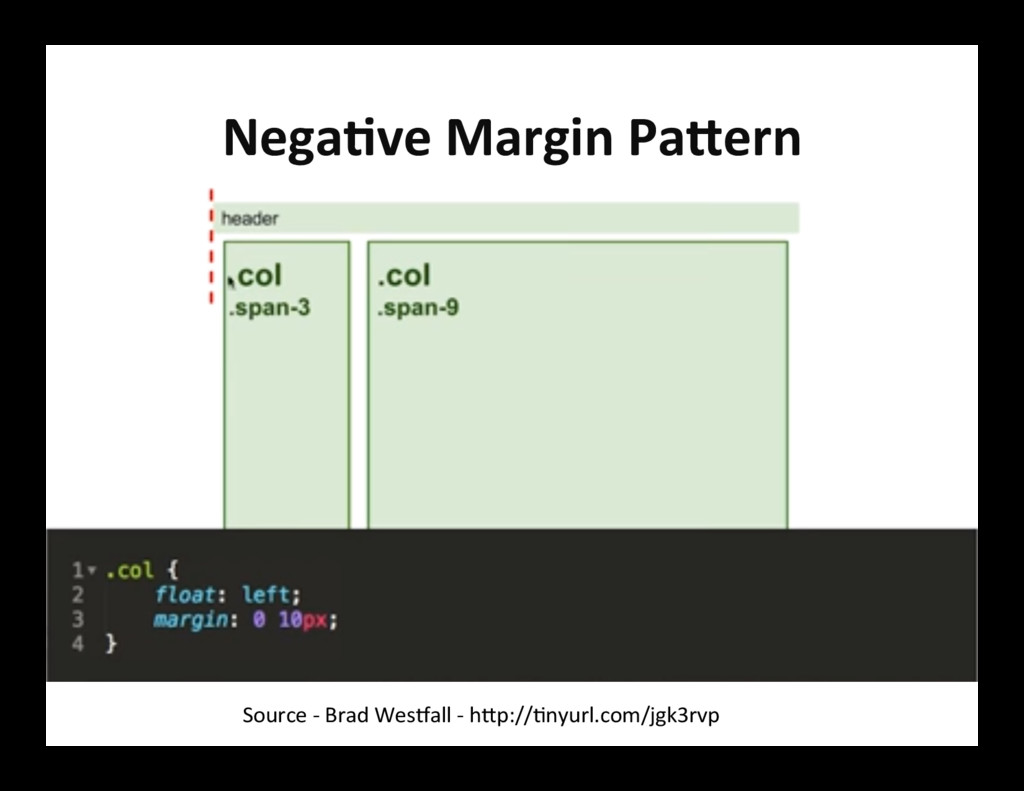 Negative Margin Pattern

header

.col
.span-3

.col
.span-9

1 .col {
2 float: left;
3 margin: 0 10px;
4 }

Source - Brad Westfall - http://tinyurl.com/jgk3rvp